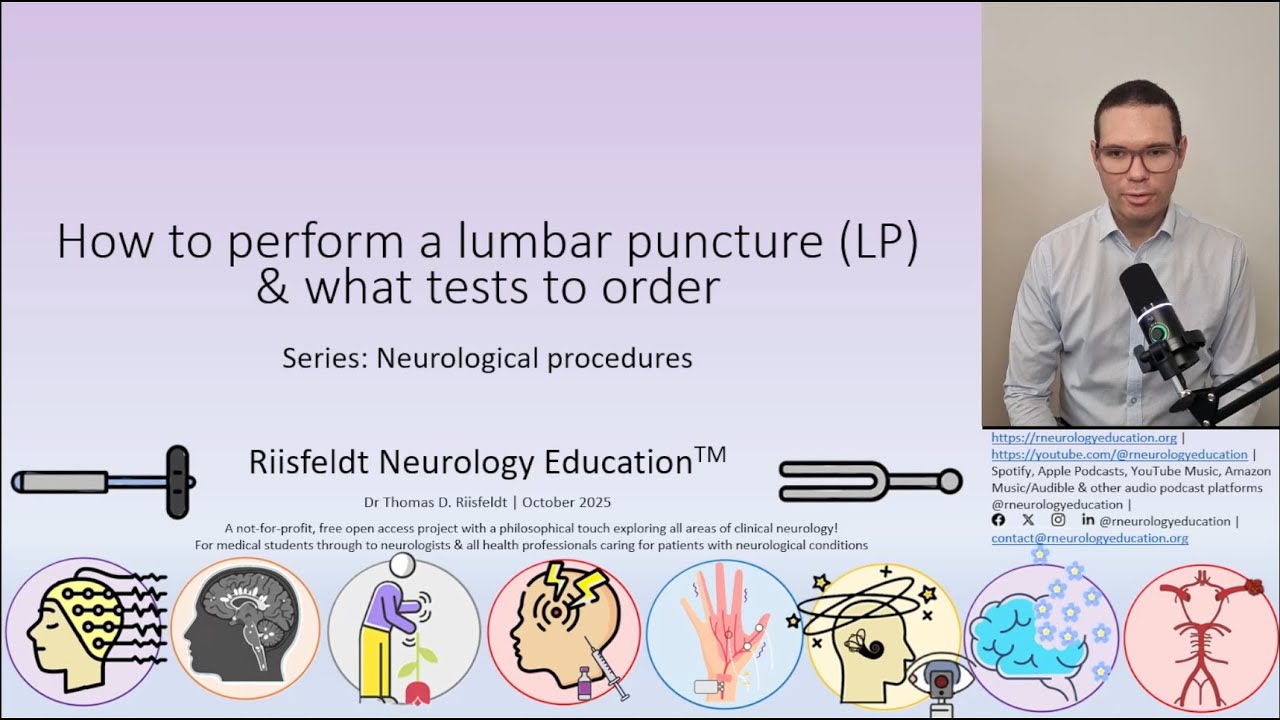 How to perform a lumbar puncture (LP) & what tests to order

Series: Neurological procedures

Riisfeldt Neurology Education$^{TM}$

Dr Thomas D. Riisfeldt | October 2025

A not-for-profit, free open access project with a philosophical touch exploring all areas of clinical neurology!
For medical students through to neurologists & all health professionals caring for patients with neurological conditions

https://rneurologyeducation.org | https://youtube.com/@rneurologyeducation | Spotify, Apple Podcasts, YouTube Music, Amazon Music/Audible & other audio podcast platforms @rneurologyeducation | @rneurologyeducation | contact@rneurologyeducation.org